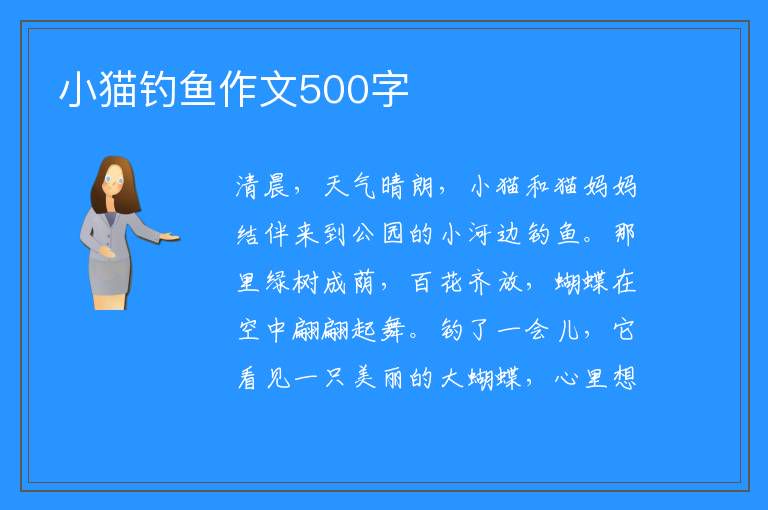 小猫钓鱼作文500字

清晨，天气晴朗，小猫和猫妈妈结伴来到公园的小河边钓鱼。那里绿树成荫，百花齐放，蝴蝶在空中翩翩起舞。钓了一会儿，它看见一只美丽的大蝴蝶，心里想